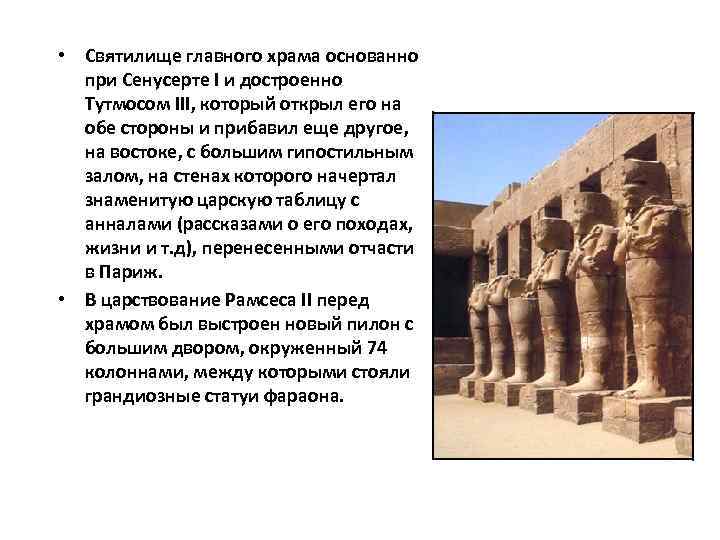 • Святилище главного храма основанно при Сенусерте I и достроенно Тутмосом III, который открыл его на обе стороны и прибавил еще другое, на востоке, с большим гипостильным залом, на стенах которого начертал знаменитую царскую таблицу с анналами (рассказами о его походах, жизни и т.д), перенесенными отчасти в Париж.

• В царствование Рамсеса II перед храмом был выстроен новый пилон с большим двором, окруженный 74 колоннами, между которыми стояли грандиозные статуи фараона.